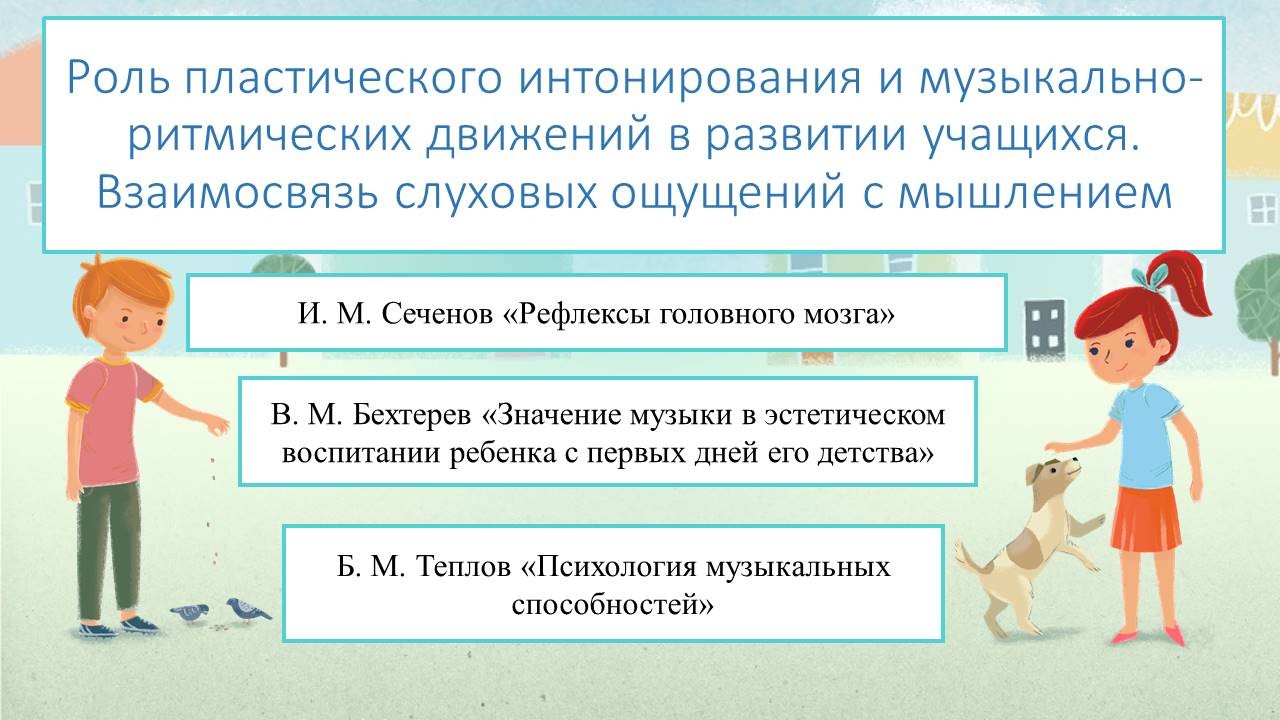 Роль пластического интонирования и музыкально-ритмических движений в развитии учащихся. Взаимосвязь слуховых ощущений с мышлением

И. М. Сеченов «Рефлексы головного мозга»

В. М. Бехтерев «Значение музыки в эстетическом воспитании ребенка с первых дней его детства»

Б. М. Теплов «Психология музыкальных способностей»